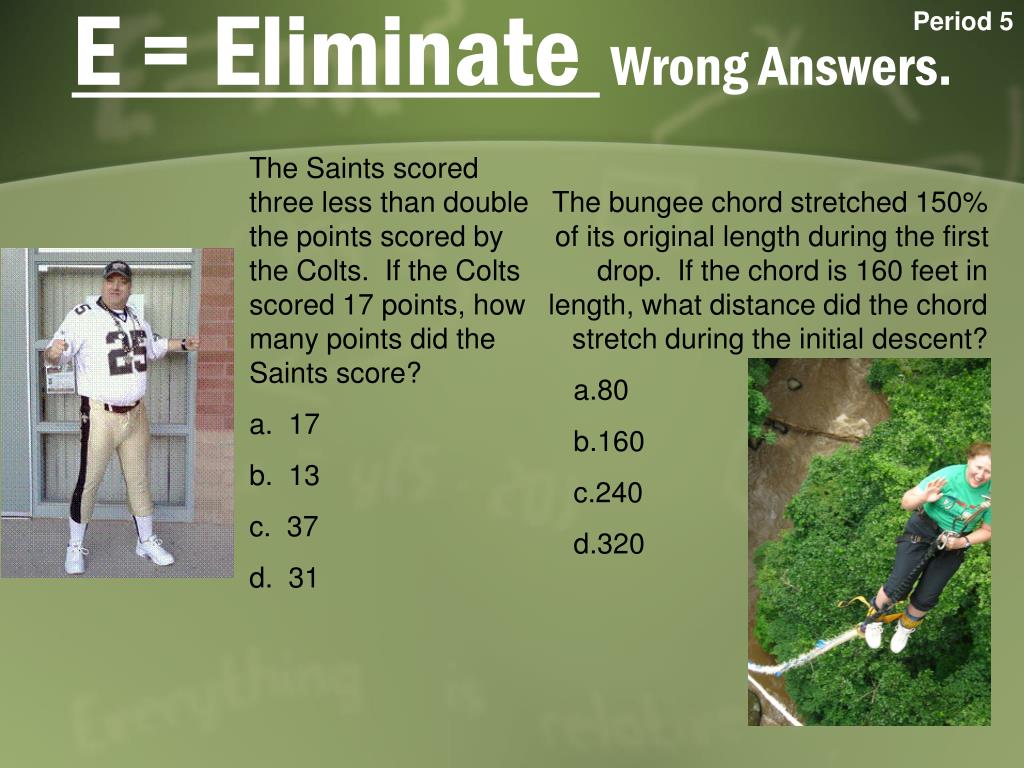 Period 5

E = Eliminate Wrong Answers.

The Saints scored three less than double the points scored by the Colts. If the Colts scored 17 points, how many points did the Saints score?

a. 17

b. 13

c. 37

d. 31

The bungee chord stretched 150% of its original length during the first drop. If the chord is 160 feet in length, what distance did the chord stretch during the initial descent?

a.80

b.160

c.240

d.320